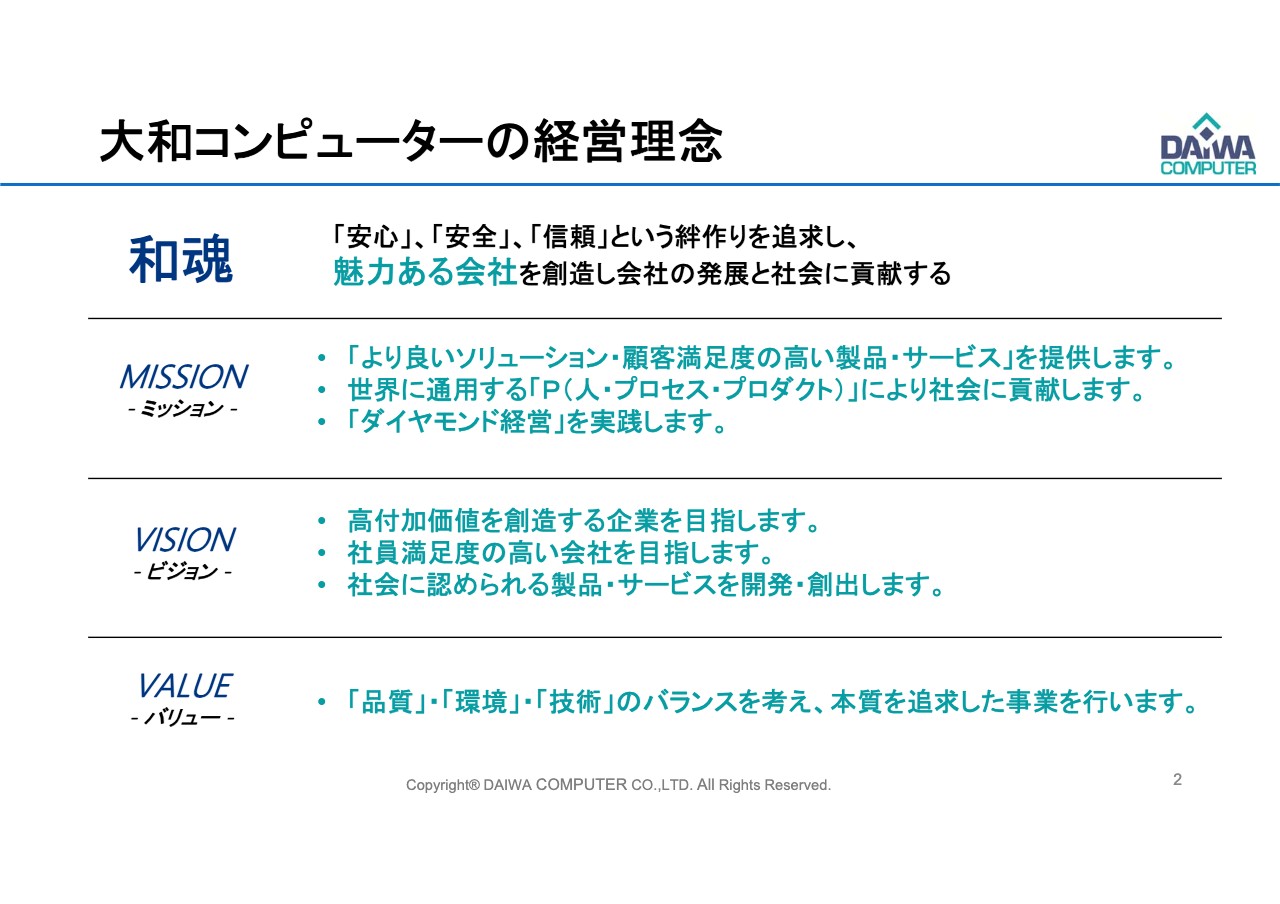 大和コンピューターの経営理念

DAIWA COMPUTER

和魂

「安心」、「安全」、「信頼」という絆作りを追求し、
魅力ある会社を創造し会社の発展と社会に貢献する

MISSION
- ミッション -

• 「より良いソリューション・顧客満足度の高い製品・サービス」を提供します。
• 世界に通用する「P（人・プロセス・プロダクト）」により社会に貢献します。
• 「ダイヤモンド経営」を実践します。

VISION
- ビジョン -

• 高付加価値を創造する企業を目指します。
• 社員満足度の高い会社を目指します。
• 社会に認められる製品・サービスを開発・創出します。

VALUE
- バリュー -

• 「品質」・「環境」・「技術」のバランスを考え、本質を追求した事業を行います。

Copyright® DAIWA COMPUTER CO.,LTD. All Rights Reserved.

2